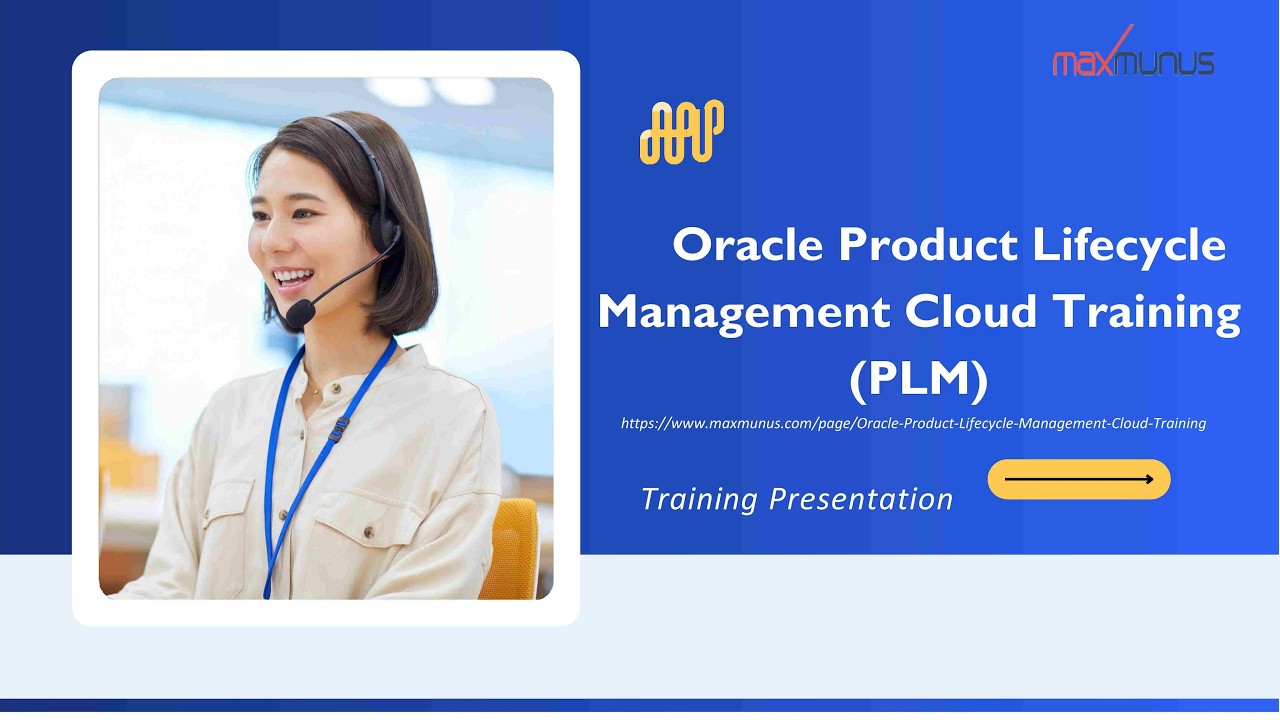 maxmunus

Oracle Product Lifecycle Management Cloud Training (PLM)

https://www.maxmunus.com/page/Oracle-Product-Lifecycle-Management-Cloud-Training

Training Presentation